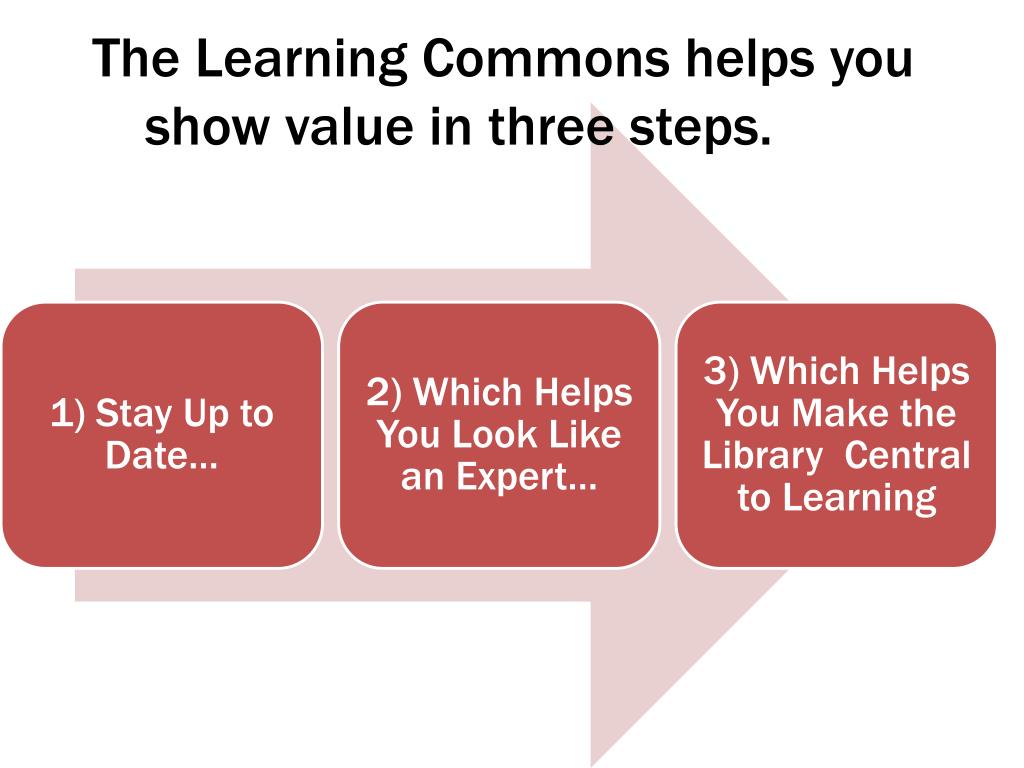 The Learning Commons helps you show value in three steps.

1) Stay Up to Date…

2) Which Helps You Look Like an Expert…

3) Which Helps You Make the Library Central to Learning